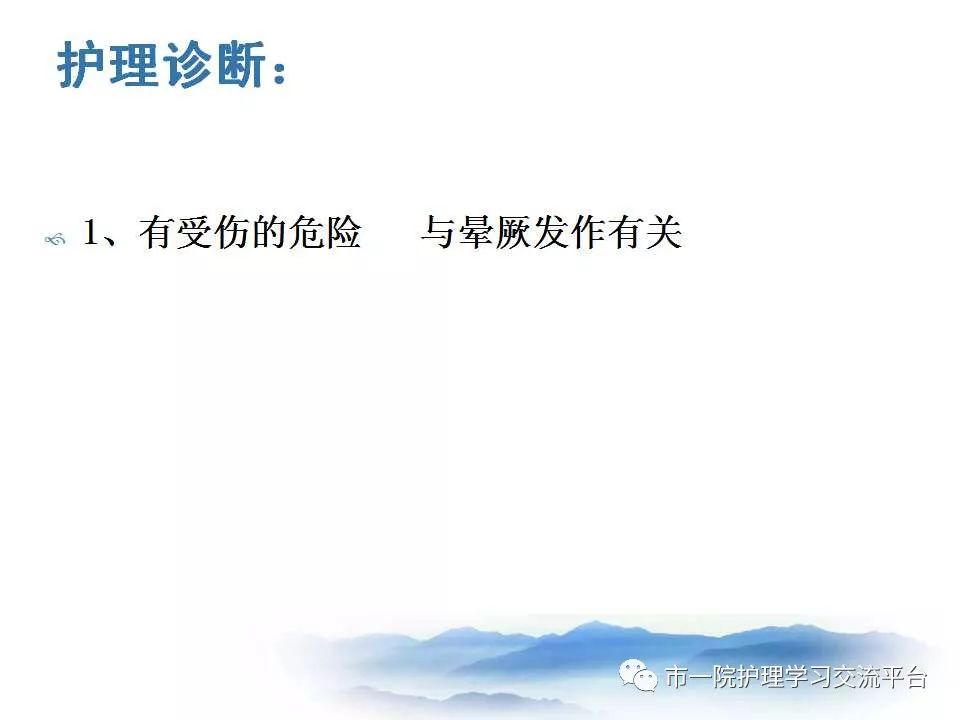 护理诊断：

1、有受伤的危险　　与晕厥发作有关

市一院护理学习交流平台